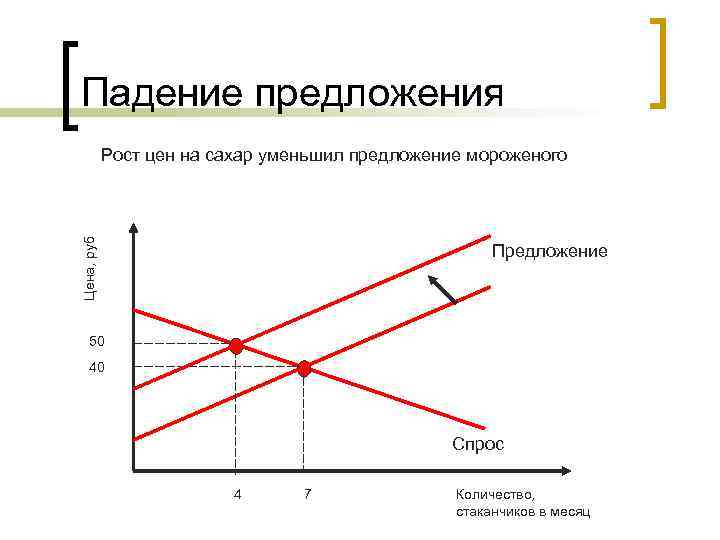 Падение предложения

Рост цен на сахар уменьшил предложение мороженого

Цена, руб

Предложение

50

40

Спрос

4

7

Количество, стаканчиков в месяц